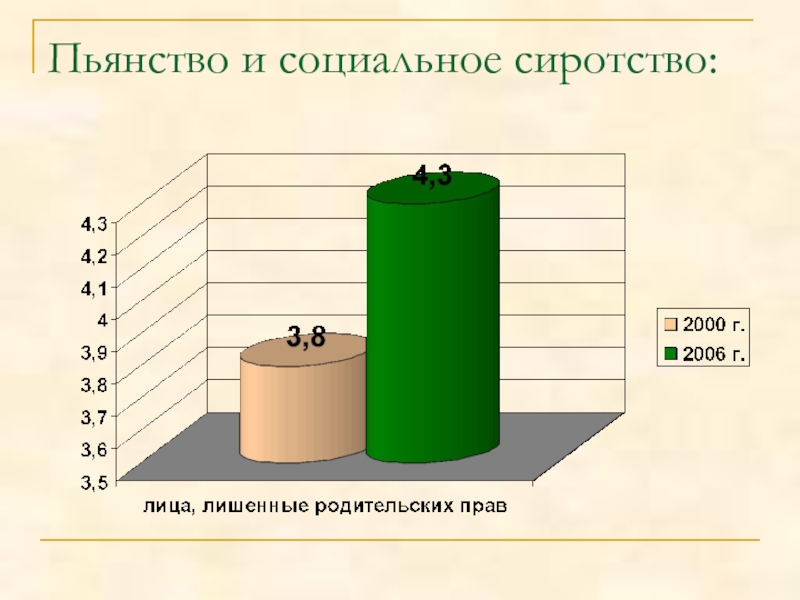 Пьянство и социальное сиротство:

4,3
4,2
4,1
4
3,9
3,8
3,7
3,6
3,5

3,8
4,3

2000 г.
2006 г.

лица, лишенные родительских прав